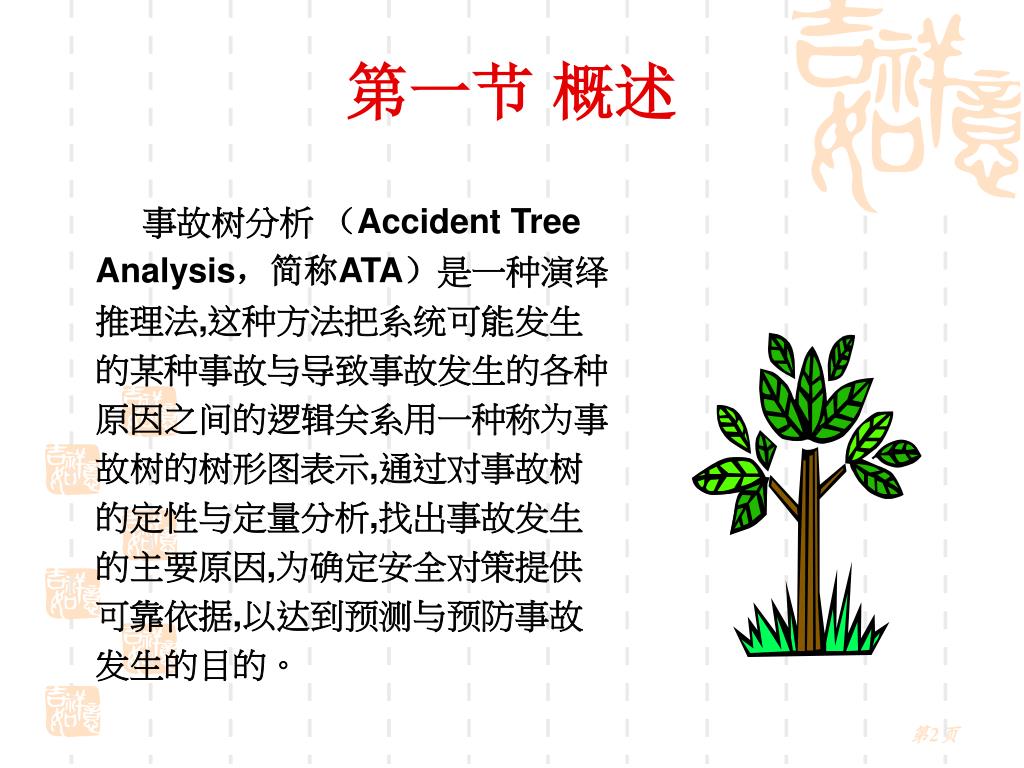 第一节 概述

事故树分析 （Accident Tree Analysis，简称ATA）是一种演绎推理法,这种方法把系统可能发生的某种事故与导致事故发生的各种原因之间的逻辑关系用一种称为事故树的树形图表示,通过对事故树的定性与定量分析,找出事故发生的主要原因,为确定安全对策提供可靠依据,以达到预测与预防事故发生的目的。

第2页